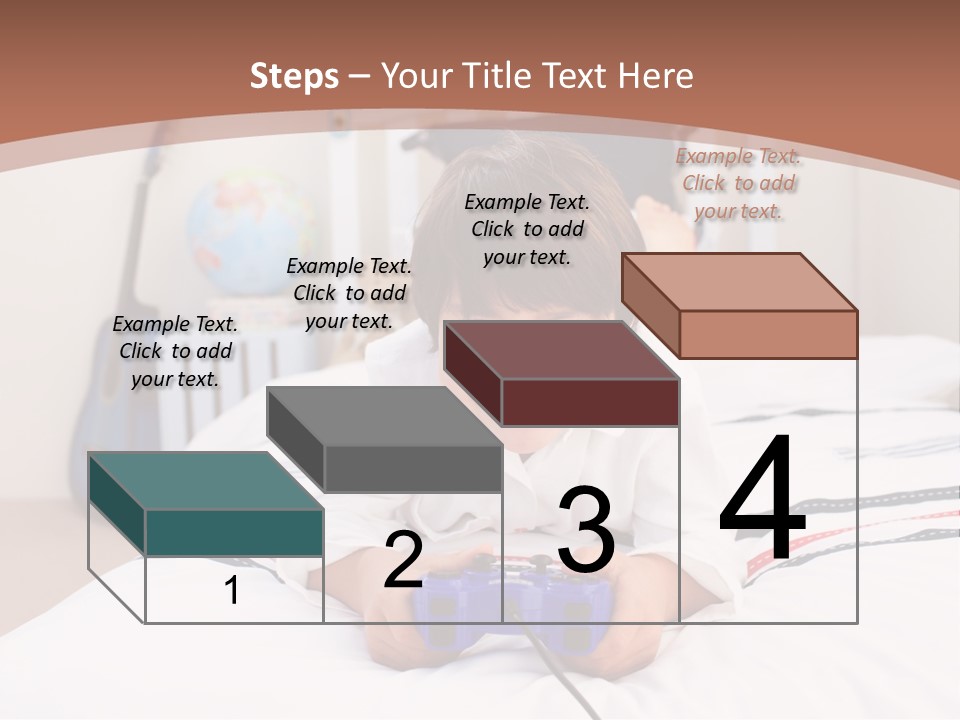 Steps – Your Title Text Here

Example Text. Click to add your text.

Example Text. Click to add your text.

Example Text. Click to add your text.

Example Text. Click to add your text.

1

2

3

4